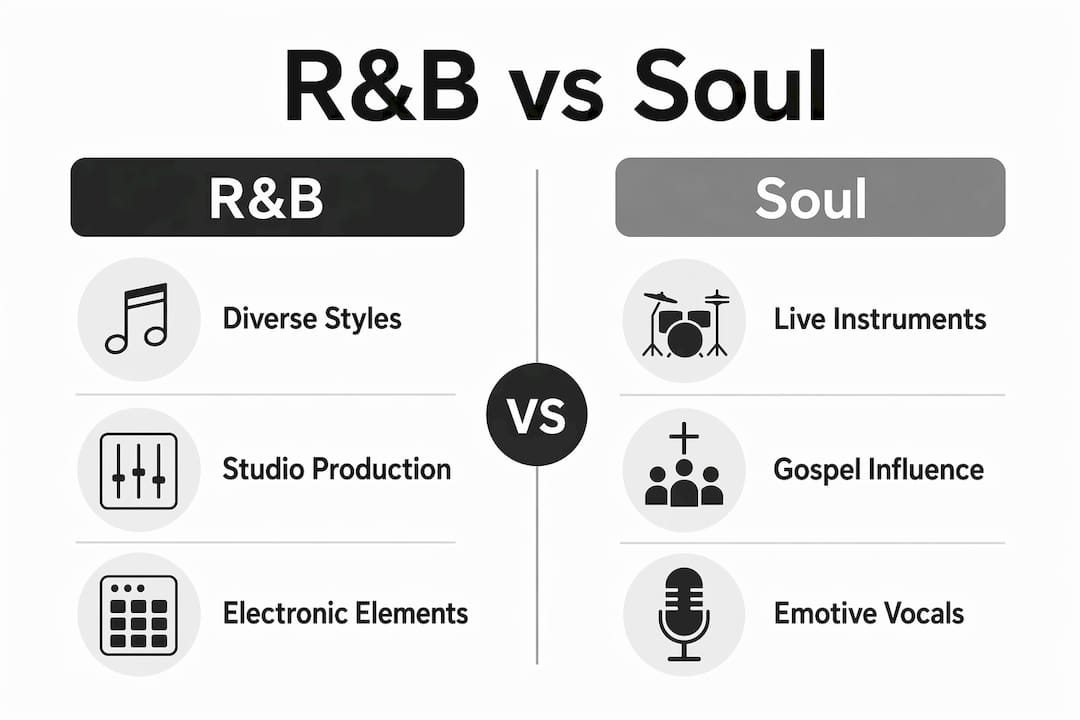 R&B vs Soul

R&B

Diverse Styles

Studio Production

Electronic Elements

VS

Soul

Live Instruments

Gospel Influence

Emotive Vocals